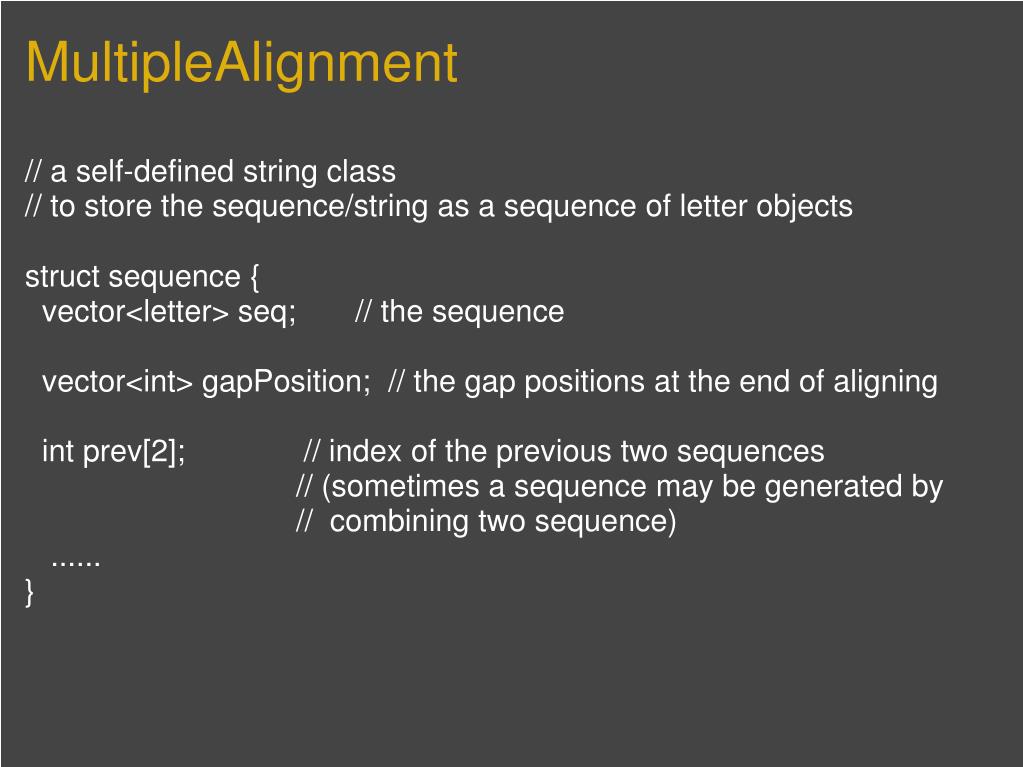 MultipleAlignment

// a self-defined string class
// to store the sequence/string as a sequence of letter objects

struct sequence {
  vector<letter> seq;       // the sequence

  vector<int> gapPosition;  // the gap positions at the end of aligning

  int prev[2];             // index of the previous two sequences
                           // (sometimes a sequence may be generated by
                           //  combining two sequence)
   ......
}